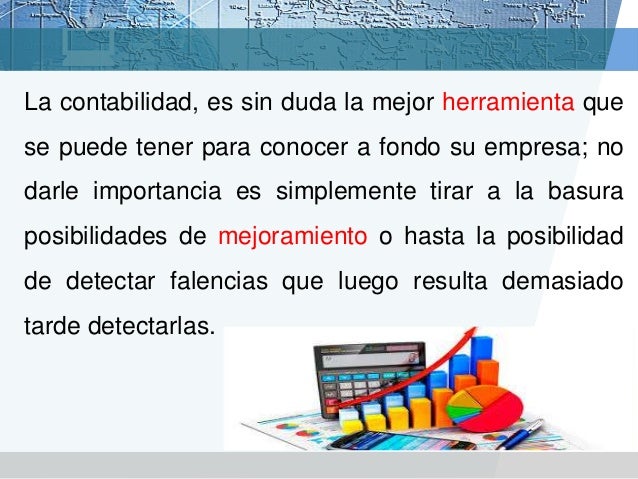 La contabilidad, es sin duda la mejor herramienta que se puede tener para conocer a fondo su empresa; no darle importancia es simplemente tirar a la basura posibilidades de mejoramiento o hasta la posibilidad de detectar falencias que luego resulta demasiado tarde detectarlas.